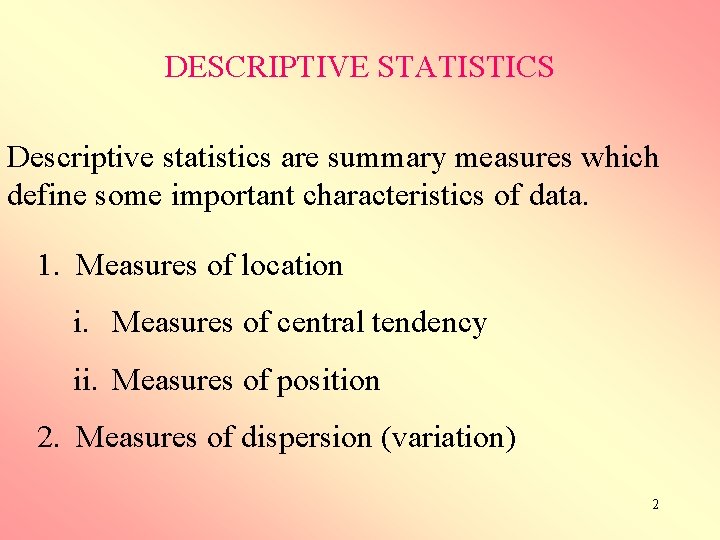 DESCRIPTIVE STATISTICS

Descriptive statistics are summary measures which define some important characteristics of data.

1. Measures of location

i. Measures of central tendency

ii. Measures of position

2. Measures of dispersion (variation)

2